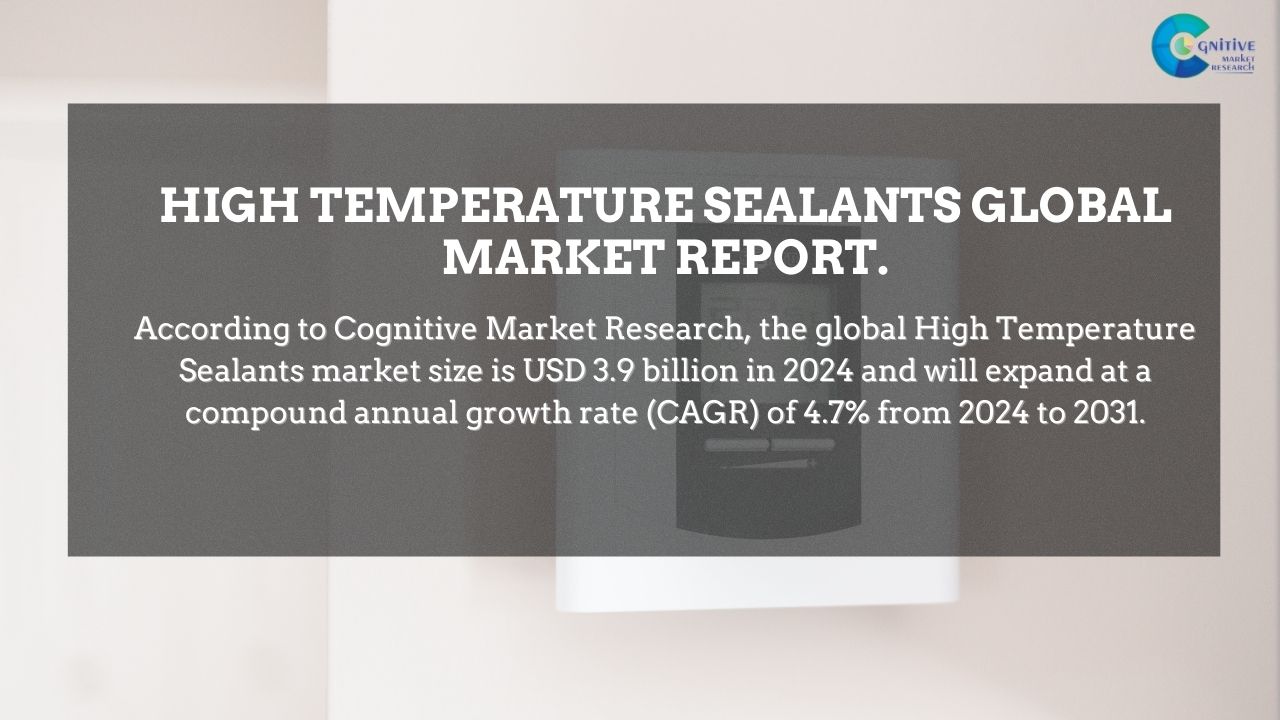 COGNITIVE MARKET RESEARCH

HIGH TEMPERATURE SEALANTS GLOBAL MARKET REPORT.

According to Cognitive Market Research, the global High Temperature Sealants market size is USD 3.9 billion in 2024 and will expand at a compound annual growth rate (CAGR) of 4.7% from 2024 to 2031.